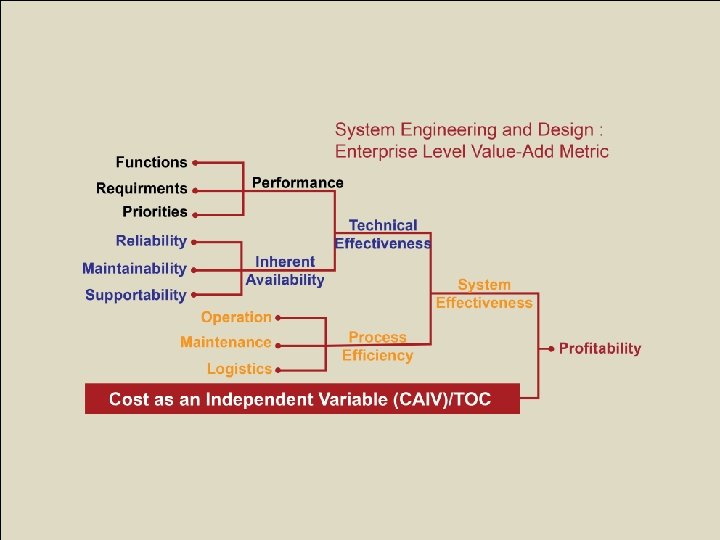 System Engineering and Design :
Enterprise Level Value-Add Metric

Functions
Requirments
Priorities
Performance
Reliability
Maintainability
Supportability
Inherent Availability
Technical Effectiveness
Operation
Maintenance
Logistics
Process Efficiency
System Effectiveness
Profitability
Cost as an Independent Variable (CAIV)/TOC